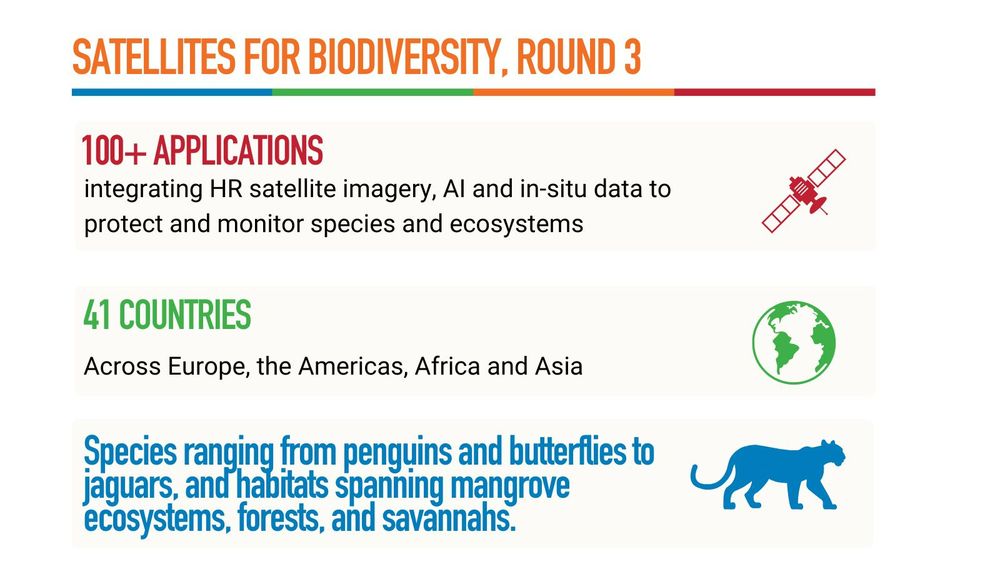 SATELLITES FOR BIODIVERSITY, ROUND 3

100+ APPLICATIONS
integrating HR satellite imagery, AI and in-situ data to protect and monitor species and ecosystems

41 COUNTRIES
Across Europe, the Americas, Africa and Asia

Species ranging from penguins and butterflies to jaguars, and habitats spanning mangrove ecosystems, forests, and savannahs.